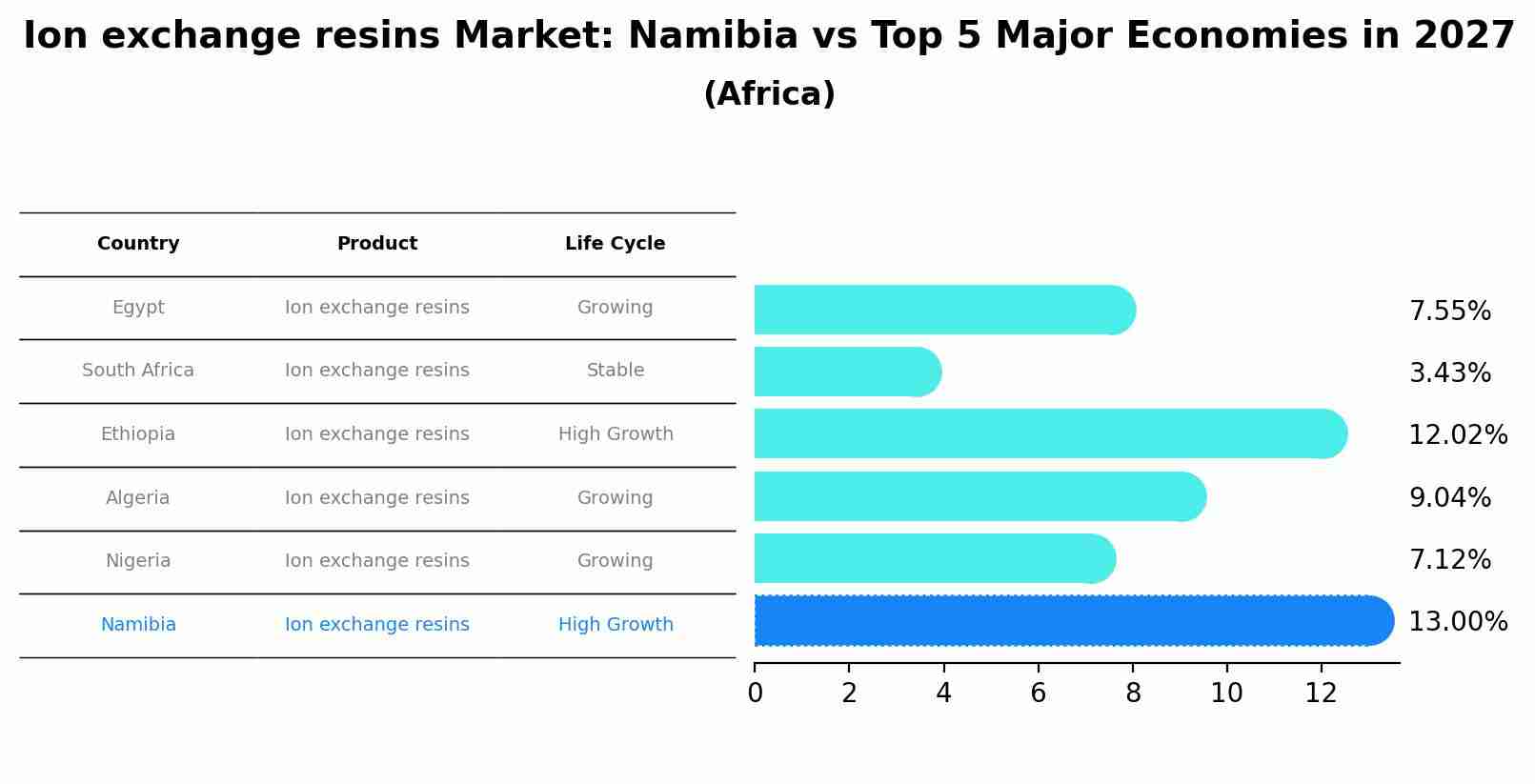 Ion exchange resins Market: Namibia vs Top 5 Major Economies in 2027
(Africa)

| Country | Product | Life Cycle |
|---|---|---|
| Egypt | Ion exchange resins | Growing |
| South Africa | Ion exchange resins | Stable |
| Ethiopia | Ion exchange resins | High Growth |
| Algeria | Ion exchange resins | Growing |
| Nigeria | Ion exchange resins | Growing |
| Namibia | Ion exchange resins | High Growth |

7.55%
3.43%
12.02%
9.04%
7.12%
13.00%

0 2 4 6 8 10 12